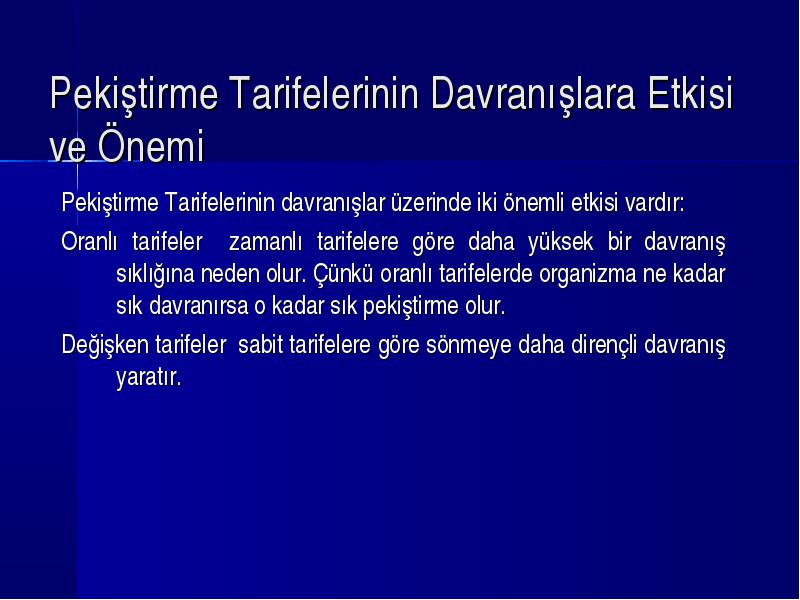 Pekiştirme Tarifelerinin Davranışlara Etkisi ve Önemi

Pekiştirme Tarifelerinin davranışlar üzerinde iki önemli etkisi vardır:

Oranlı tarifeler zamanlı tarifelere göre daha yüksek bir davranış sıklığına neden olur. Çünkü oranlı tarifelerde organizma ne kadar sık davranırsa o kadar sık pekiştirme olur.

Değişken tarifeler sabit tarifelere göre sönmeye daha dirençli davranış yaratır.